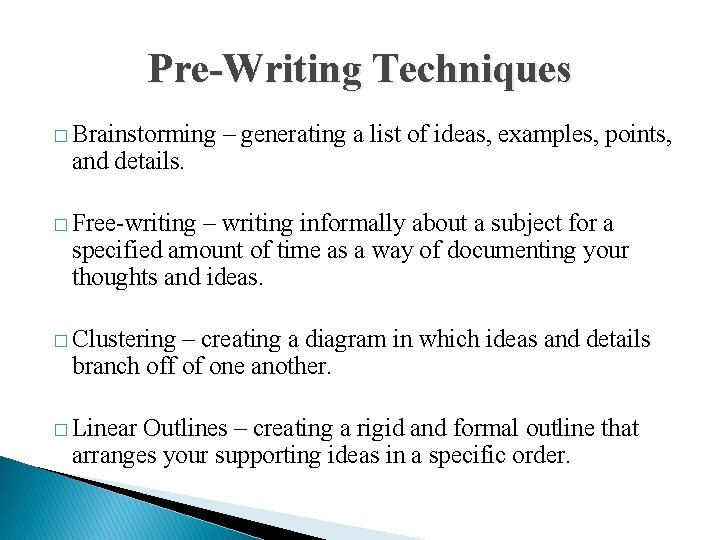 Pre-Writing Techniques

□ Brainstorming – generating a list of ideas, examples, points, and details.

□ Free-writing – writing informally about a subject for a specified amount of time as a way of documenting your thoughts and ideas.

□ Clustering – creating a diagram in which ideas and details branch off of one another.

□ Linear Outlines – creating a rigid and formal outline that arranges your supporting ideas in a specific order.